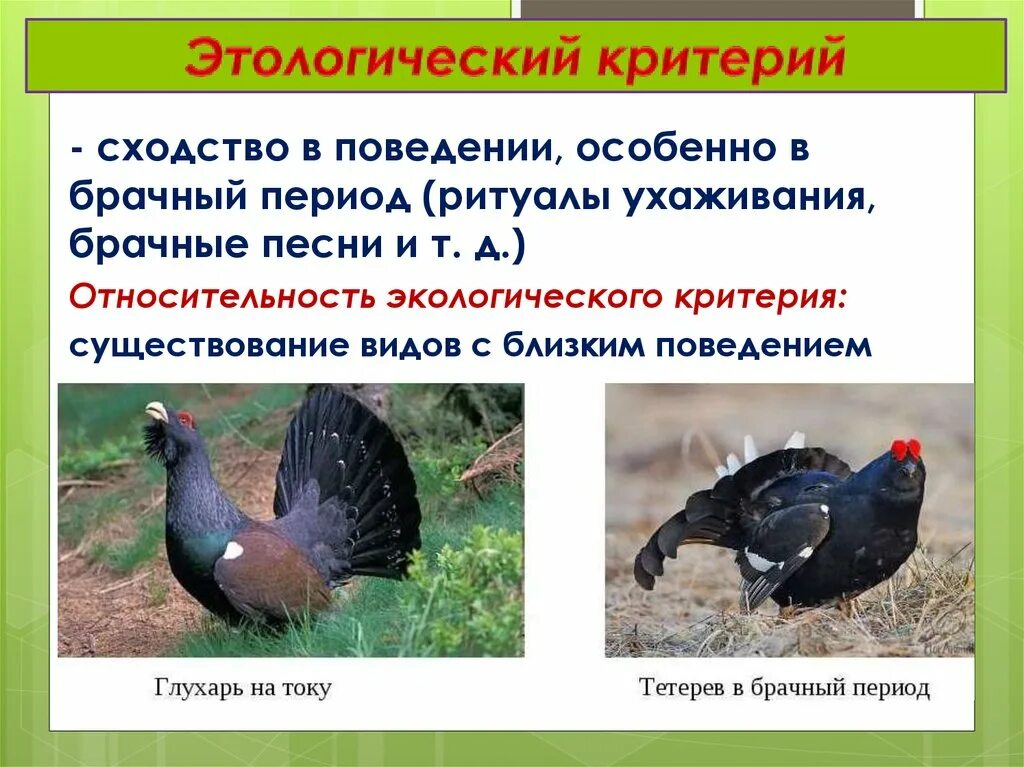 Этологический критерий

- сходство в поведении, особенно в брачный период (ритуалы ухаживания, брачные песни и т. д.)

Относительность экологического критерия:
существование видов с близким поведением

Глухарь на току

Тетерев в брачный период